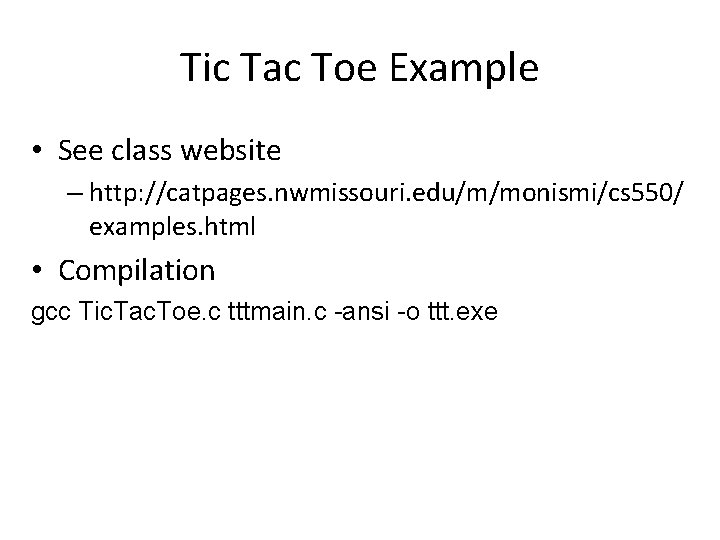 Tic Tac Toe Example

• See class website
– http://catpages.nwmissouri.edu/m/monismi/cs550/examples.html
• Compilation
gcc TicTacToe.c tttmain.c -ansi -o ttt.exe